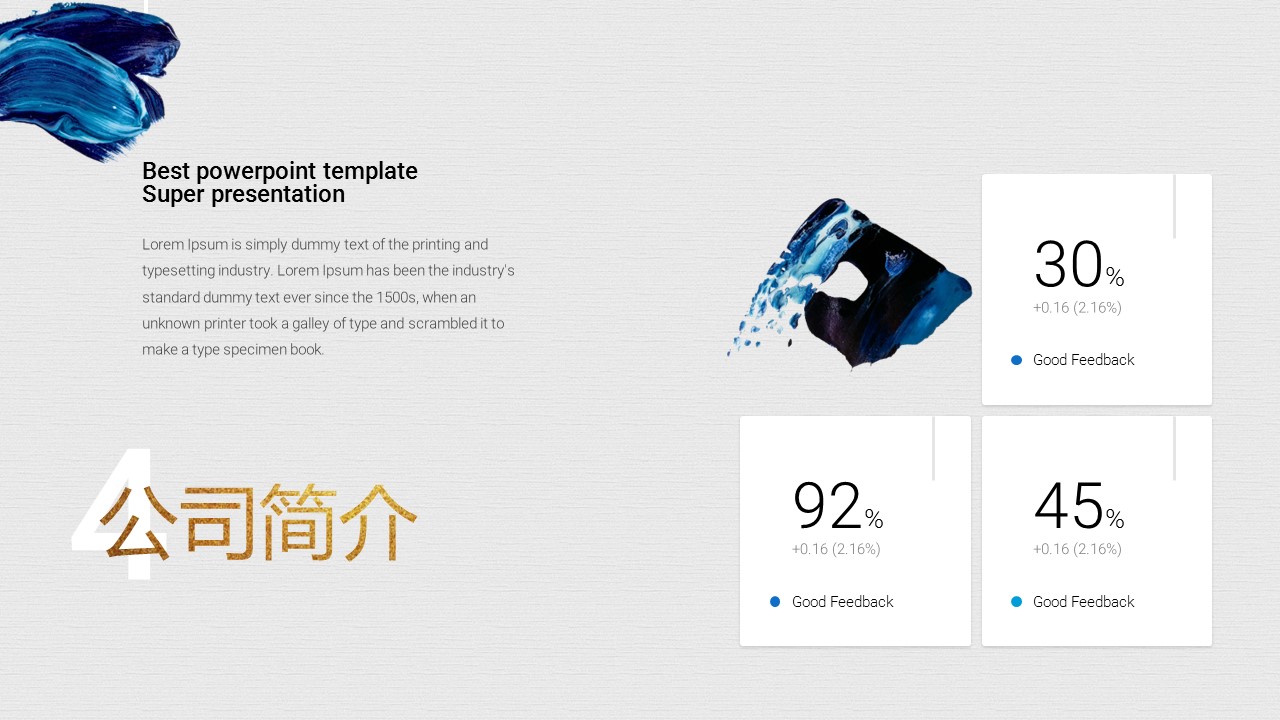 Best powerpoint template
Super presentation

Lorem Ipsum is simply dummy text of the printing and typesetting industry. Lorem Ipsum has been the industry's standard dummy text ever since the 1500s, when an unknown printer took a galley of type and scrambled it to make a type specimen book.

4
公司简介

30%
+0.16 (2.16%)
Good Feedback

92%
+0.16 (2.16%)
Good Feedback

45%
+0.16 (2.16%)
Good Feedback